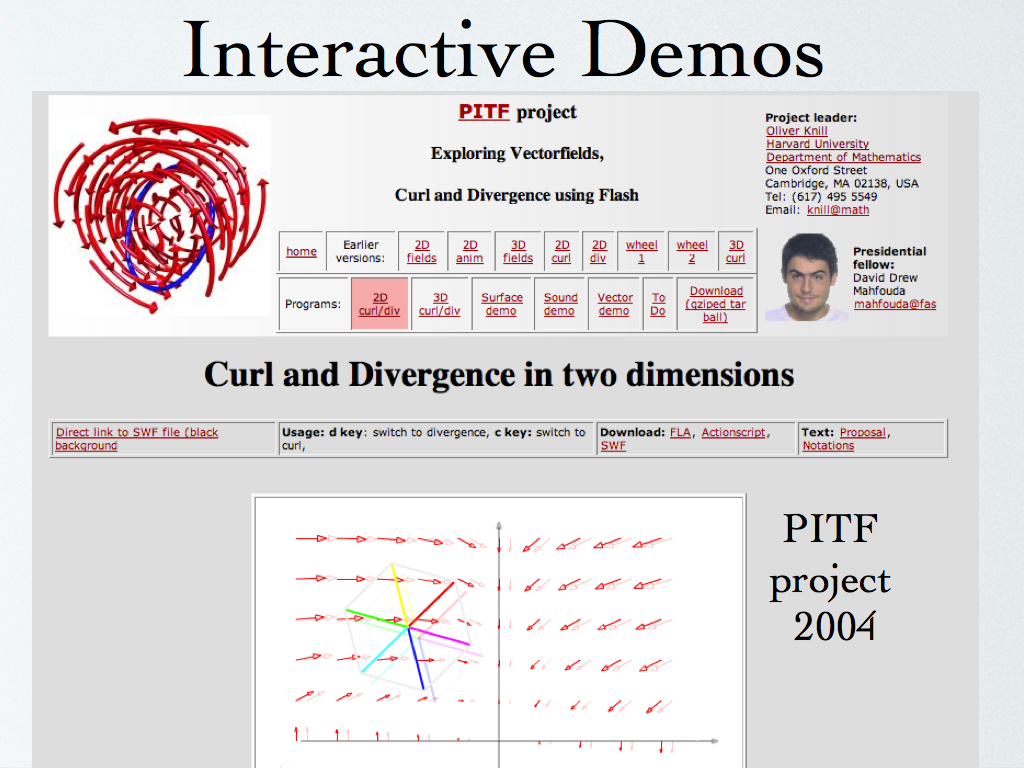 Interactive Demos

PITF project

Exploring Vectorfields,

Curl and Divergence using Flash

Project leader:
Oliver Knill
Harvard University
Department of Mathematics
One Oxford Street
Cambridge, MA 02138, USA
Tel: (617) 495 5549
Email: knill@math

| home | Earlier versions: | 2D fields | 2D anim | 3D fields | 2D curl | 2D div | wheel 1 | wheel 2 | 3D curl |
|---|---|---|---|---|---|---|---|---|---|

| Programs: | 2D curl/div | 3D curl/div | Surface demo | Sound demo | Vector demo | To Do | Download (gziped tar ball) |
|---|---|---|---|---|---|---|---|

Presidential fellow:
David Drew Mahfouda
mahfouda@fas

Curl and Divergence in two dimensions

| Direct link to SWF file (black background | Usage: d key: switch to divergence, c key: switch to curl, | Download: FLA, Actionscript, SWF | Text: Proposal, Notations |
|---|---|---|---|

PITF project 2004